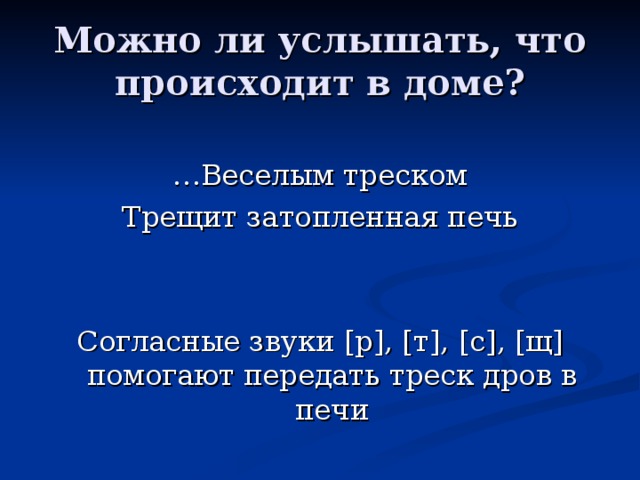 Можно ли услышать, что происходит в доме?

…Веселым треском
Трещит затопленная печь

Согласные звуки [р], [т], [с], [щ] помогают передать треск дров в печи